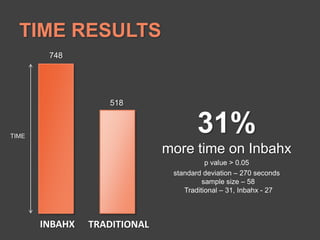 TIME RESULTS

748

518

TIME

INBAHX TRADITIONAL

31%

more time on Inbahx

p value > 0.05

standard deviation – 270 seconds

sample size – 58

Traditional – 31, Inbahx - 27